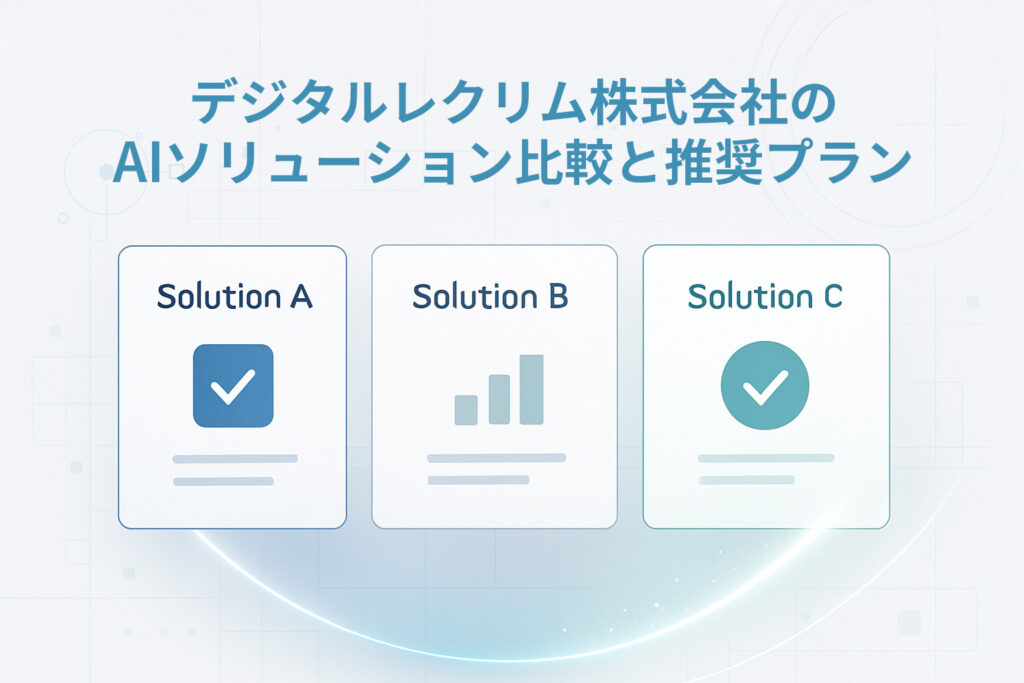 デジタルレクリム株式会社の
AIソリューション比較と推奨プラン

Solution A

Solution B

Solution C